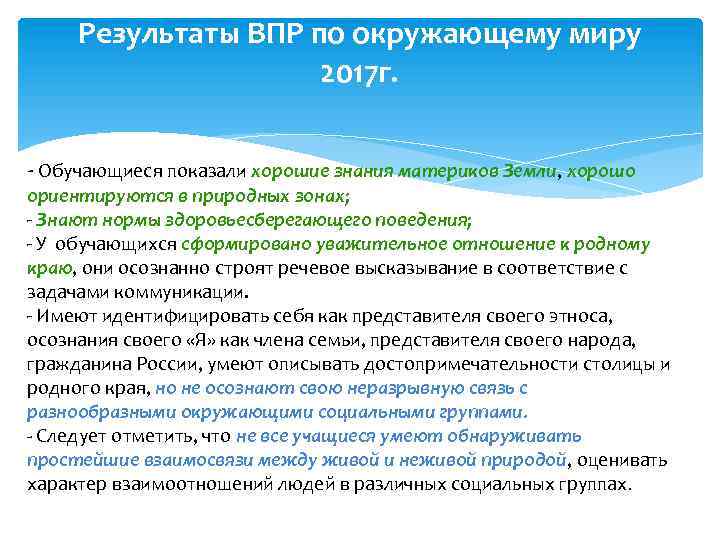 Результаты ВПР по окружающему миру 2017г.

- Обучающиеся показали хорошие знания материков Земли, хорошо ориентируются в природных зонах;
- Знают нормы здоровьесберегающего поведения;
- У обучающихся сформировано уважительное отношение к родному краю, они осознанно строят речевое высказывание в соответствие с задачами коммуникации.
- Имеют идентифицировать себя как представителя своего этноса, осознания своего «Я» как члена семьи, представителя своего народа, гражданина России, умеют описывать достопримечательности столицы и родного края, но не осознают свою неразрывную связь с разнообразными окружающими социальными группами.
- Следует отметить, что не все учащиеся умеют обнаруживать простейшие взаимосвязи между живой и неживой природой, оценивать характер взаимоотношений людей в различных социальных группах.